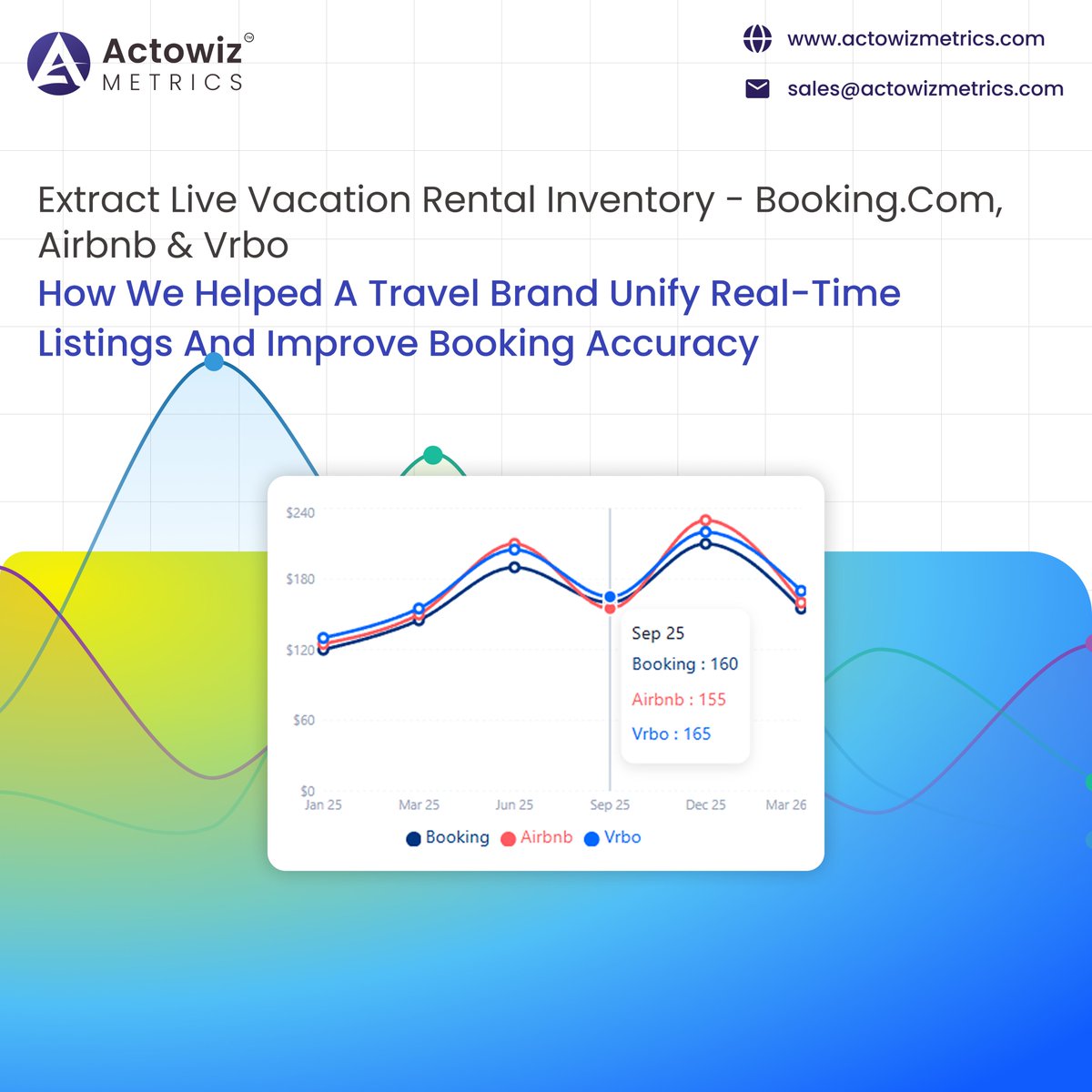 Actowiz®
METRICS

www.actowizmetrics.com

sales@actowizmetrics.com

Extract Live Vacation Rental Inventory - Booking.Com, Airbnb & Vrbo

How We Helped A Travel Brand Unify Real-Time Listings And Improve Booking Accuracy

$240
$180
$120
$60
$0

Jan 25 Mar 25 Jun 25 Sep 25 Dec 25 Mar 26

Sep 25
Booking : 160
Airbnb : 155
Vrbo : 165

Booking Airbnb Vrbo